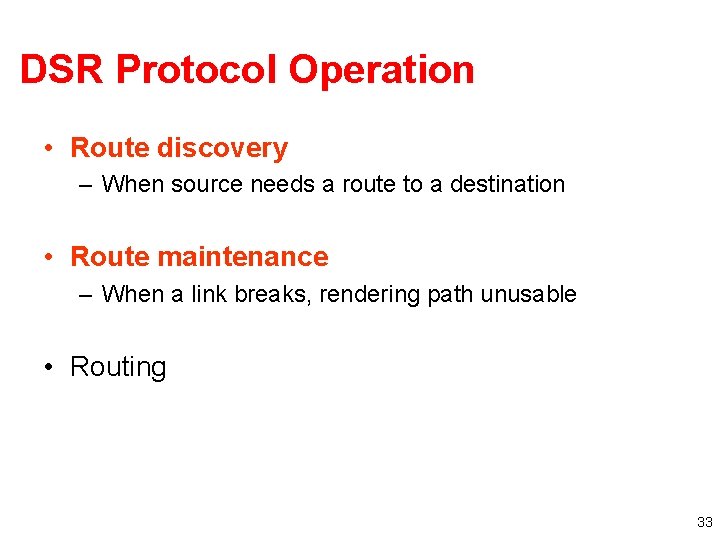 DSR Protocol Operation

• Route discovery
– When source needs a route to a destination

• Route maintenance
– When a link breaks, rendering path unusable

• Routing

33